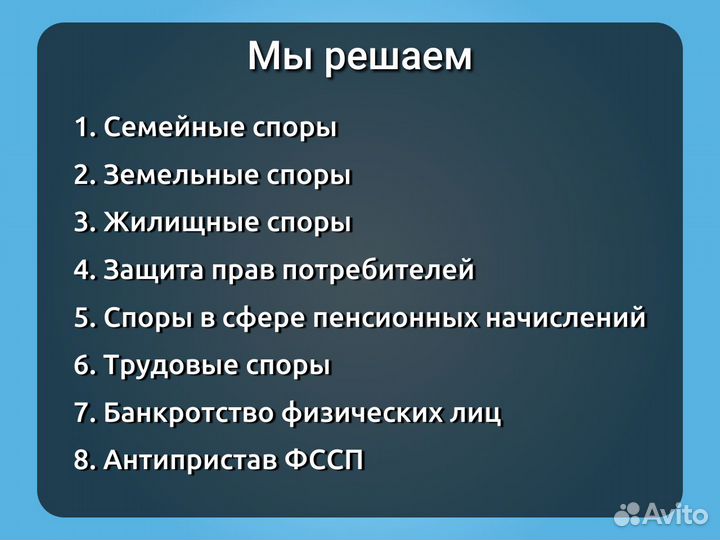 Мы решаем

1. Семейные споры
2. Земельные споры
3. Жилищные споры
4. Защита прав потребителей
5. Споры в сфере пенсионных начислений
6. Трудовые споры
7. Банкротство физических лиц
8. Антипристав ФССП

Avito